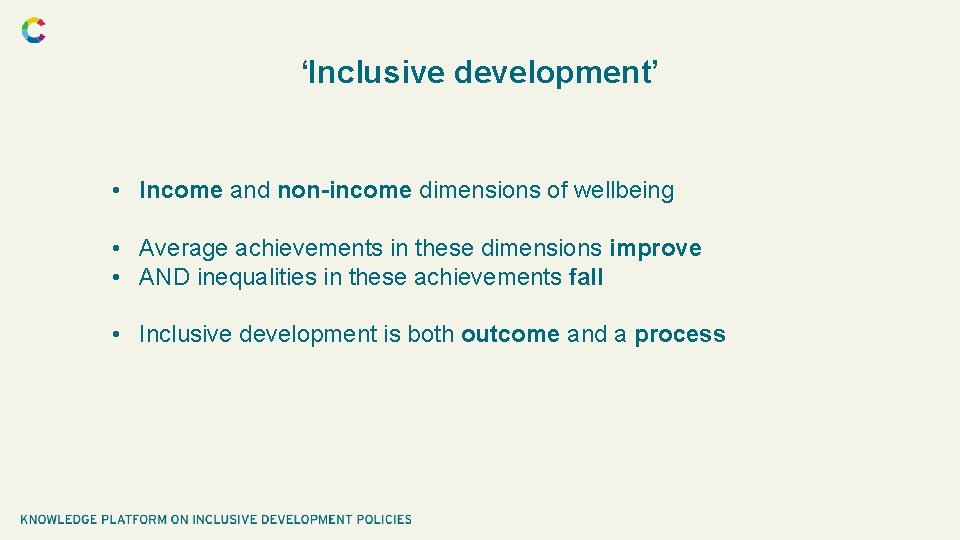 ‘Inclusive development’

• Income and non-income dimensions of wellbeing

• Average achievements in these dimensions improve
• AND inequalities in these achievements fall

• Inclusive development is both outcome and a process

KNOWLEDGE PLATFORM ON INCLUSIVE DEVELOPMENT POLICIES